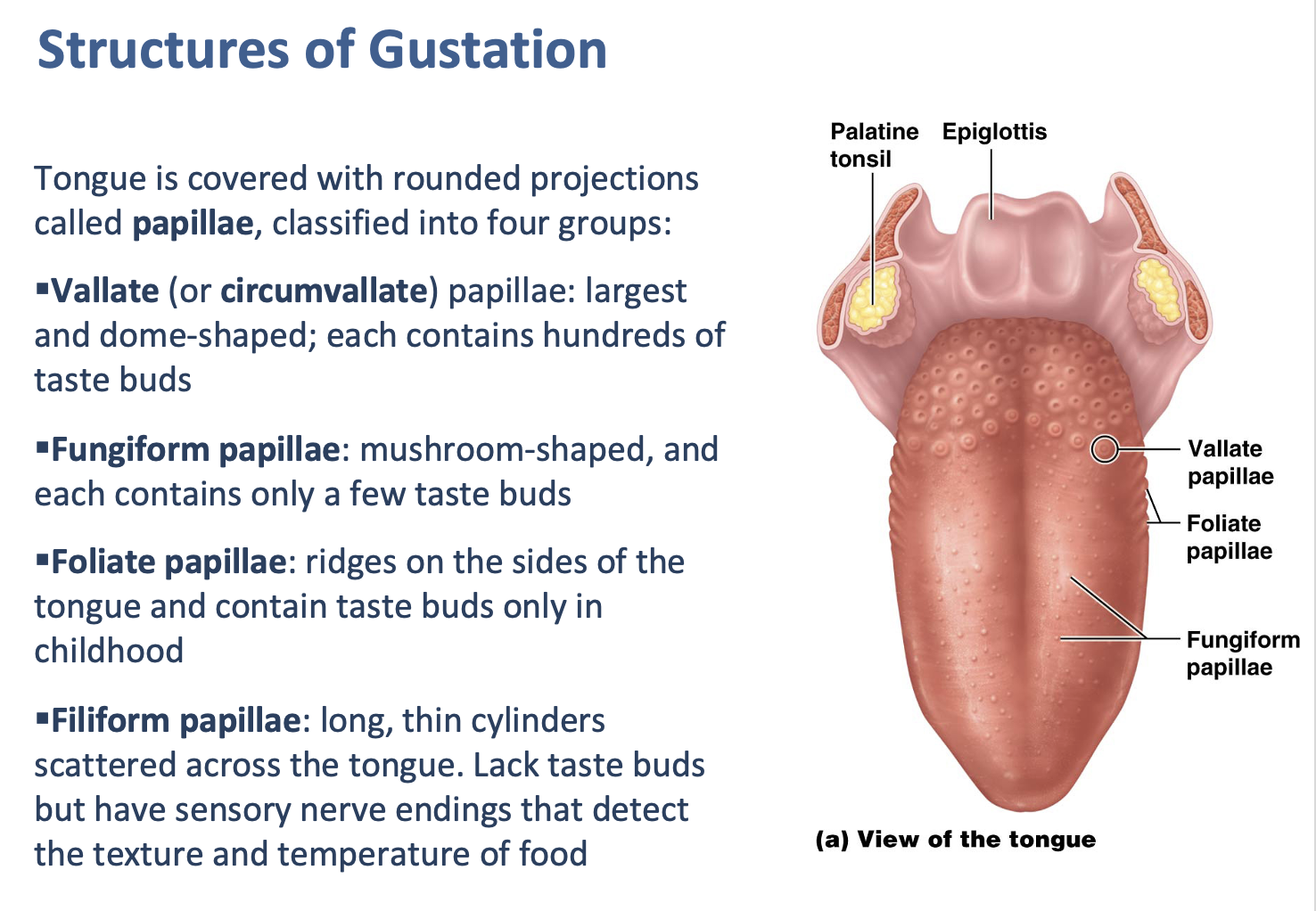 Structures of Gustation

Tongue is covered with rounded projections called papillae, classified into four groups:

▪Vallate (or circumvallate) papillae: largest and dome-shaped; each contains hundreds of taste buds

▪Fungiform papillae: mushroom-shaped, and each contains only a few taste buds

▪Foliate papillae: ridges on the sides of the tongue and contain taste buds only in childhood

▪Filiform papillae: long, thin cylinders scattered across the tongue. Lack taste buds but have sensory nerve endings that detect the texture and temperature of food

Palatine tonsil

Epiglottis

Vallate papillae

Foliate papillae

Fungiform papillae

(a) View of the tongue